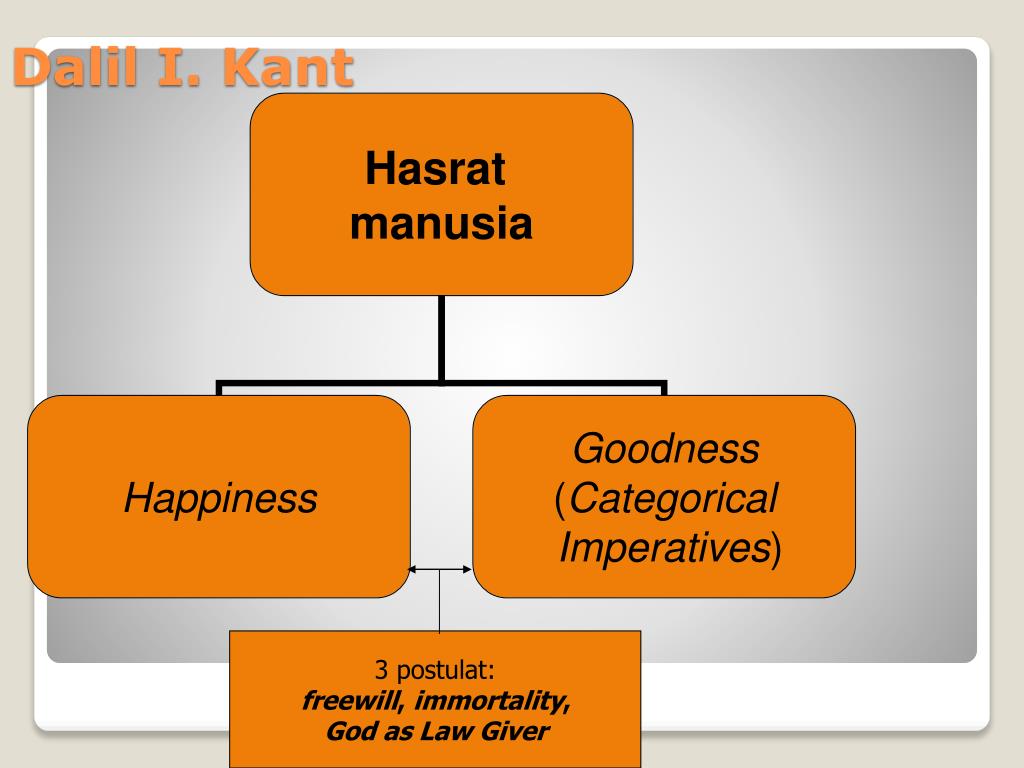 Dalil I. Kant

Hasrat manusia

Happiness

Goodness (Categorical Imperatives)

3 postulat:
freewill, immortality,
God as Law Giver